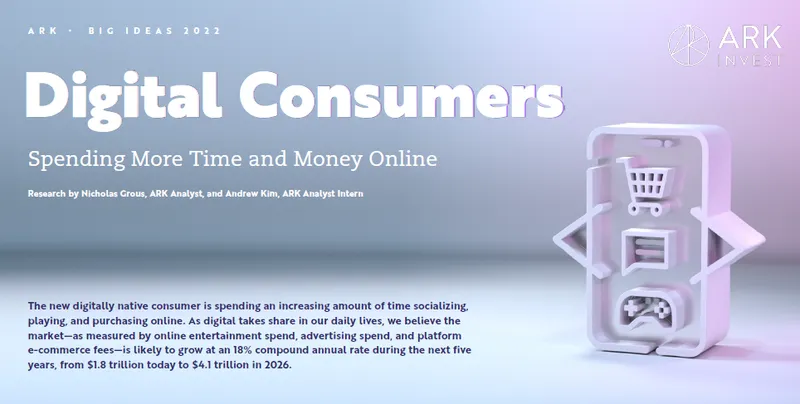 ARK · BIG IDEAS 2022

ARK INVEST

Digital Consumers

Spending More Time and Money Online

Research by Nicholas Grous, ARK Analyst, and Andrew Kim, ARK Analyst Intern

The new digitally native consumer is spending an increasing amount of time socializing, playing, and purchasing online. As digital takes share in our daily lives, we believe the market—as measured by online entertainment spend, advertising spend, and platform e-commerce fees—is likely to grow at an 18% compound annual rate during the next five years, from $1.8 trillion today to $4.1 trillion in 2026.